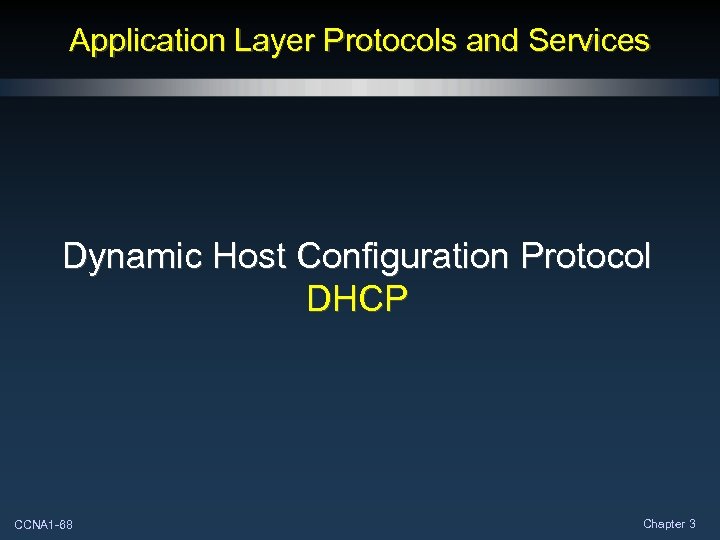 Application Layer Protocols and Services

Dynamic Host Configuration Protocol
DHCP

CCNA1-88

Chapter 3